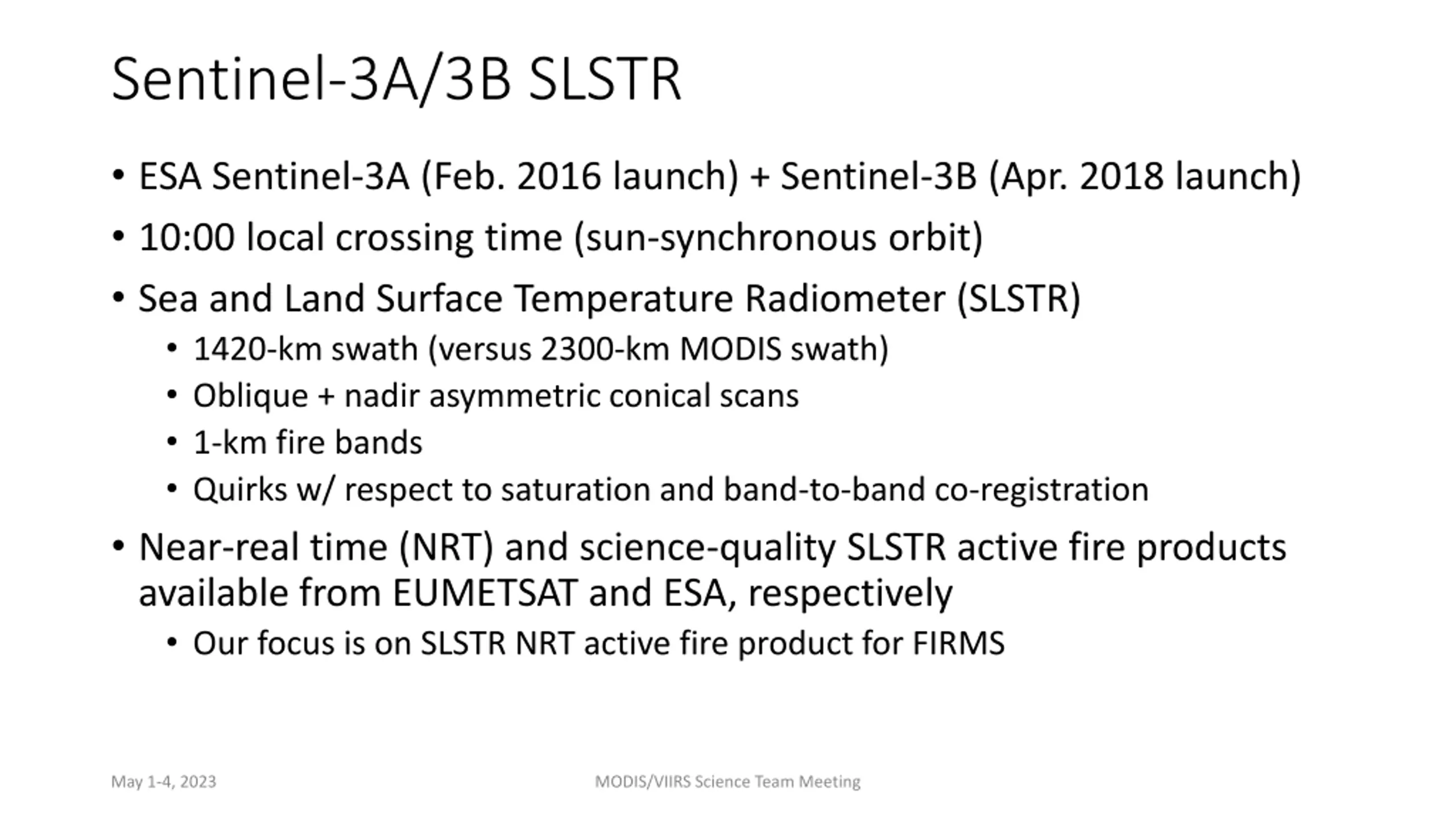 Sentinel-3A/3B SLSTR

• ESA Sentinel-3A (Feb. 2016 launch) + Sentinel-3B (Apr. 2018 launch)
• 10:00 local crossing time (sun-synchronous orbit)
• Sea and Land Surface Temperature Radiometer (SLSTR)
  • 1420-km swath (versus 2300-km MODIS swath)
  • Oblique + nadir asymmetric conical scans
  • 1-km fire bands
  • Quirks w/ respect to saturation and band-to-band co-registration
• Near-real time (NRT) and science-quality SLSTR active fire products available from EUMETSAT and ESA, respectively
  • Our focus is on SLSTR NRT active fire product for FIRMS

May 1-4, 2023

MODIS/VIIRS Science Team Meeting